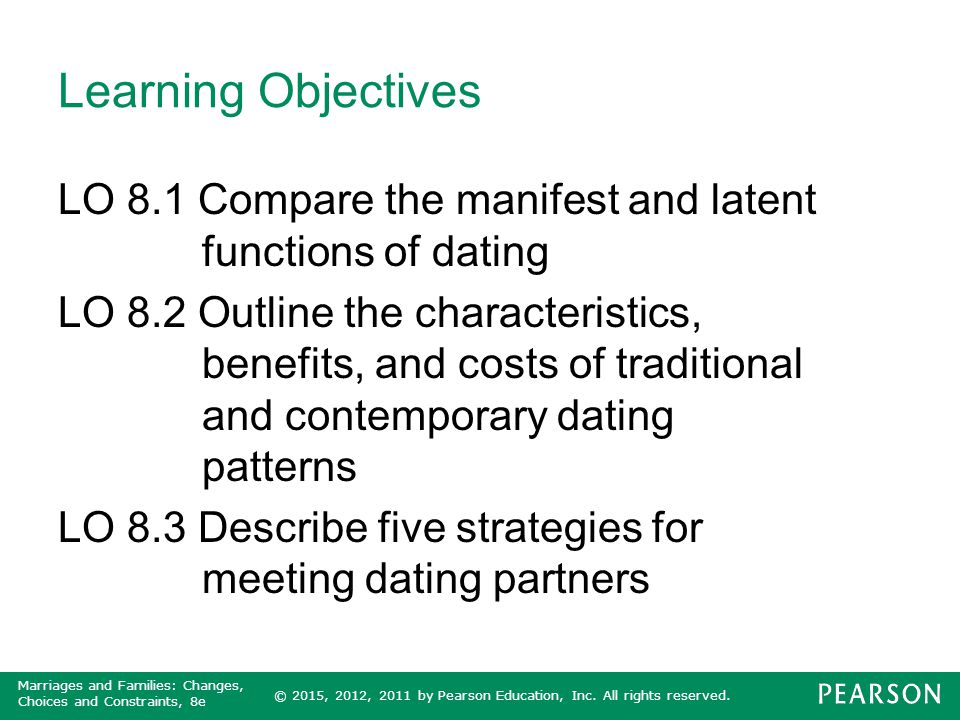 Learning Objectives

LO 8.1 Compare the manifest and latent functions of dating

LO 8.2 Outline the characteristics, benefits, and costs of traditional and contemporary dating patterns

LO 8.3 Describe five strategies for meeting dating partners

Marriages and Families: Changes, Choices and Constraints, 8e

© 2015, 2012, 2011 by Pearson Education, Inc. All rights reserved.

PEARSON